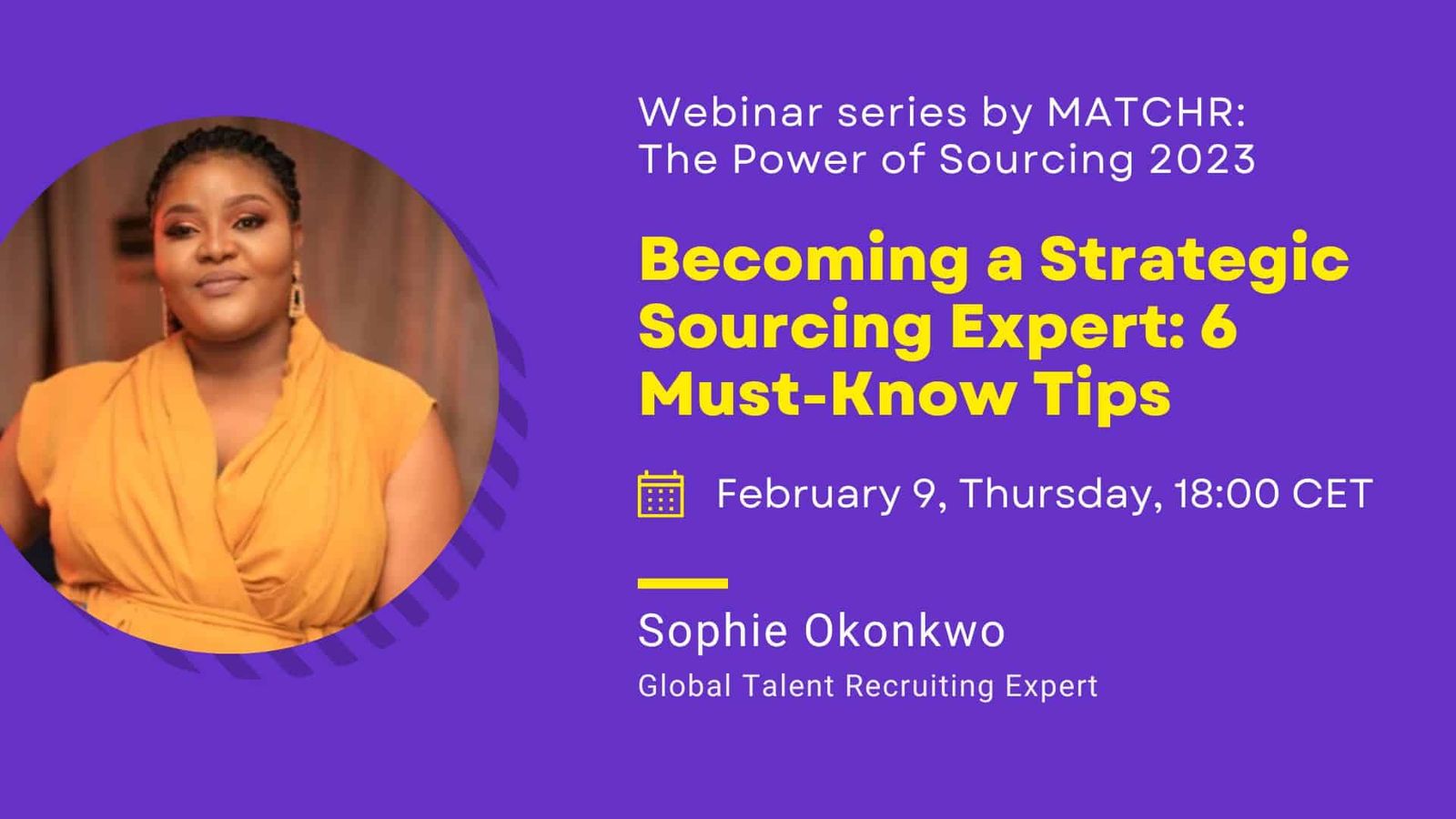 Webinar series by MATCHR:
The Power of Sourcing 2023

Becoming a Strategic Sourcing Expert: 6 Must-Know Tips

February 9, Thursday, 18:00 CET

Sophie Okonkwo
Global Talent Recruiting Expert